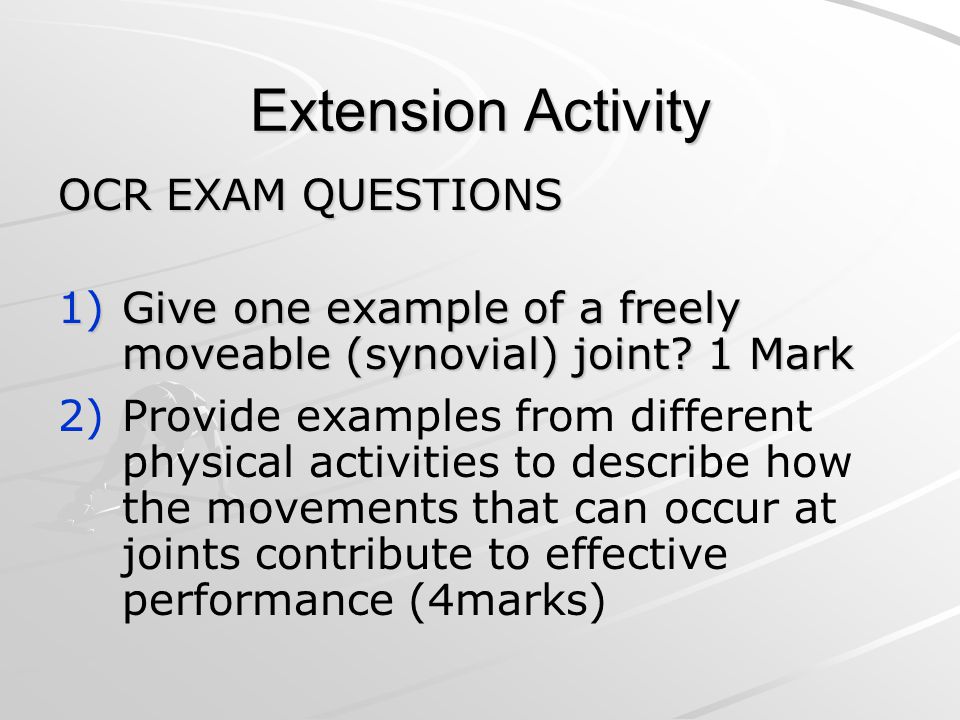 Extension Activity

OCR EXAM QUESTIONS

1) Give one example of a freely moveable (synovial) joint? 1 Mark
2) Provide examples from different physical activities to describe how the movements that can occur at joints contribute to effective performance (4marks)